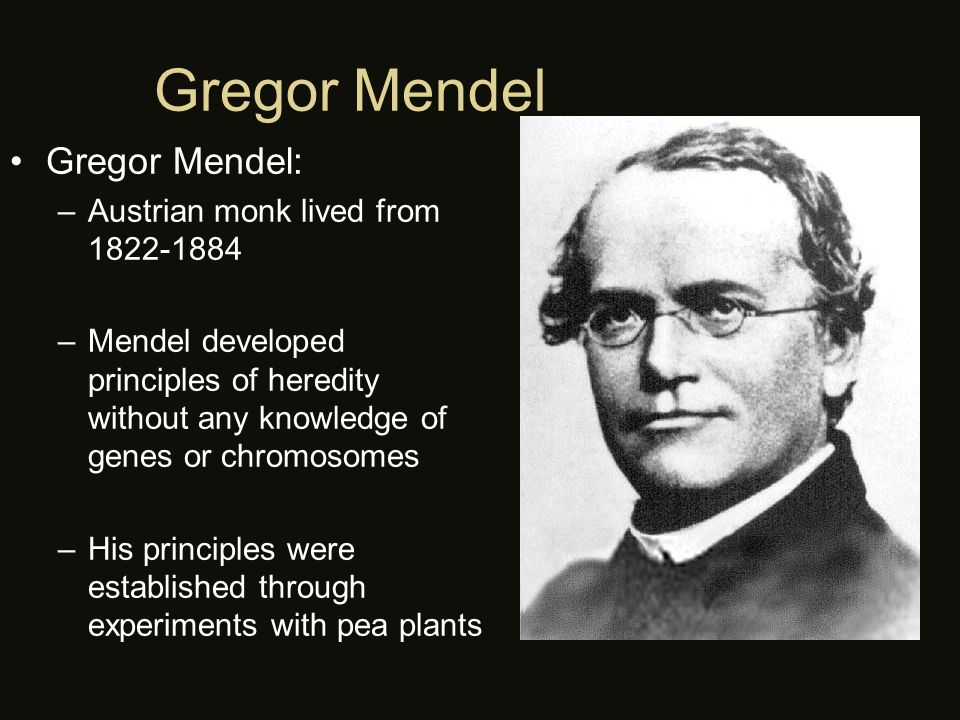 Gregor Mendel

• Gregor Mendel:
– Austrian monk lived from 1822-1884

– Mendel developed principles of heredity without any knowledge of genes or chromosomes

– His principles were established through experiments with pea plants